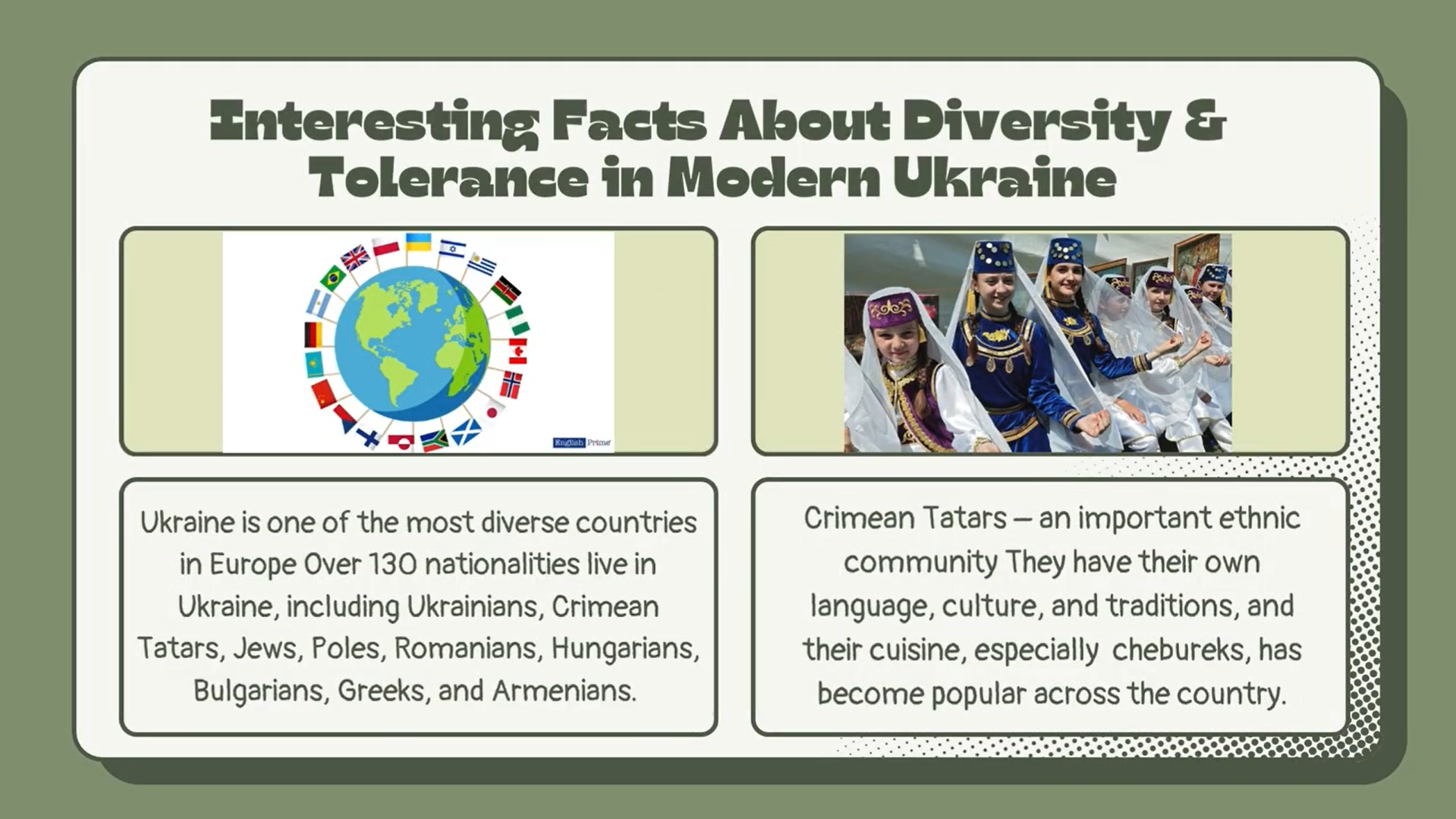 Interesting Facts About Diversity & Tolerance in Modern Ukraine

English Prime

Ukraine is one of the most diverse countries in Europe Over 130 nationalities live in Ukraine, including Ukrainians, Crimean Tatars, Jews, Poles, Romanians, Hungarians, Bulgarians, Greeks, and Armenians.

Crimean Tatars – an important ethnic community They have their own language, culture, and traditions, and their cuisine, especially chebureks, has become popular across the country.